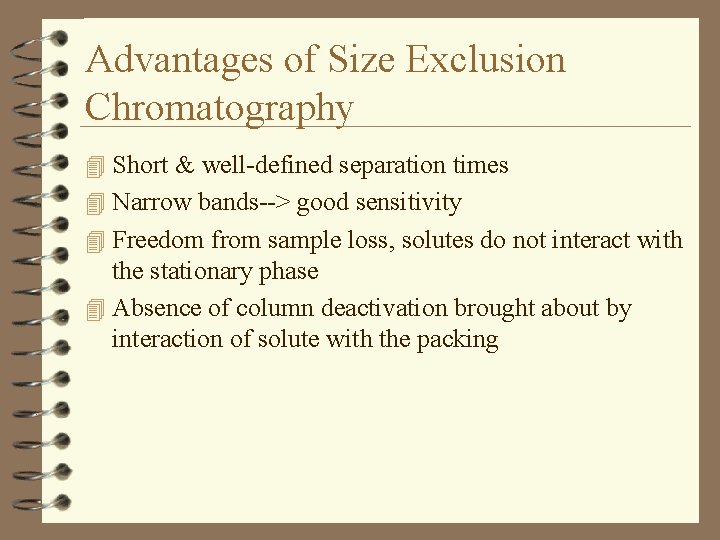 Advantages of Size Exclusion Chromatography

Short & well-defined separation times

Narrow bands--> good sensitivity

Freedom from sample loss, solutes do not interact with the stationary phase

Absence of column deactivation brought about by interaction of solute with the packing